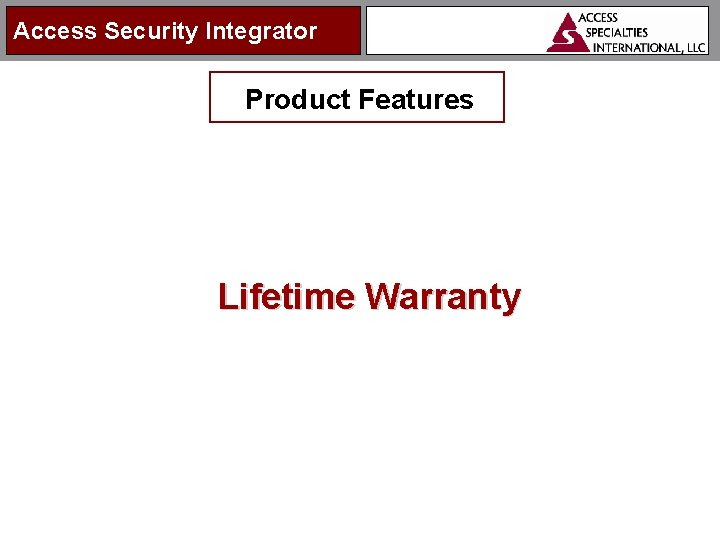 Access Security Integrator

ACCESS
SPECIALTIES
INTERNATIONAL, LLC

Product Features

Lifetime Warranty